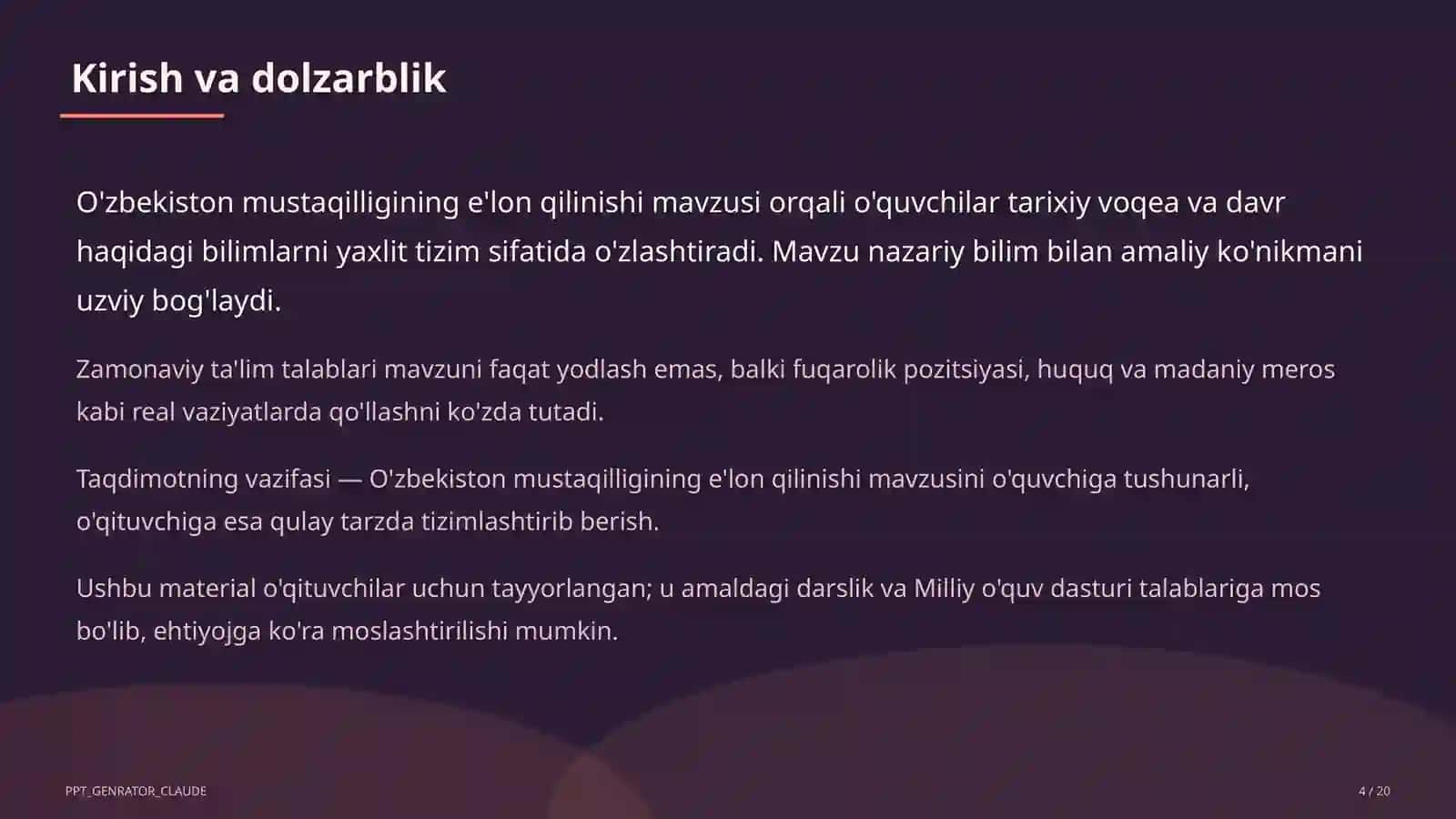 Kirish va dolzarblik

O'zbekiston mustaqilligining e'lon qilinishi mavzusi orqali o'quvchilar tarixiy voqea va davr haqidagi bilimlarni yaxlit tizim sifatida o'zlashtiradi. Mavzu nazariy bilim bilan amaliy ko'nikmani uzviy bog'laydi.

Zamonaviy ta'lim talablari mavzuni faqat yodlash emas, balki fuqarolik pozitsiyasi, huquq va madaniy meros kabi real vaziyatlarda qo'llashni ko'zda tutadi.

Taqdimotning vazifasi — O'zbekiston mustaqilligining e'lon qilinishi mavzusini o'quvchiga tushunarli, o'qituvchiga esa qulay tarzda tizimlashtirib berish.

Ushbu material o'qituvchilar uchun tayyorlangan; u amaldagi darslik va Milliy o'quv dasturi talablariga mos bo'lib, ehtiyojga ko'ra moslashtirilishi mumkin.

PPT_GENRATOR_CLAUDE

4 / 20